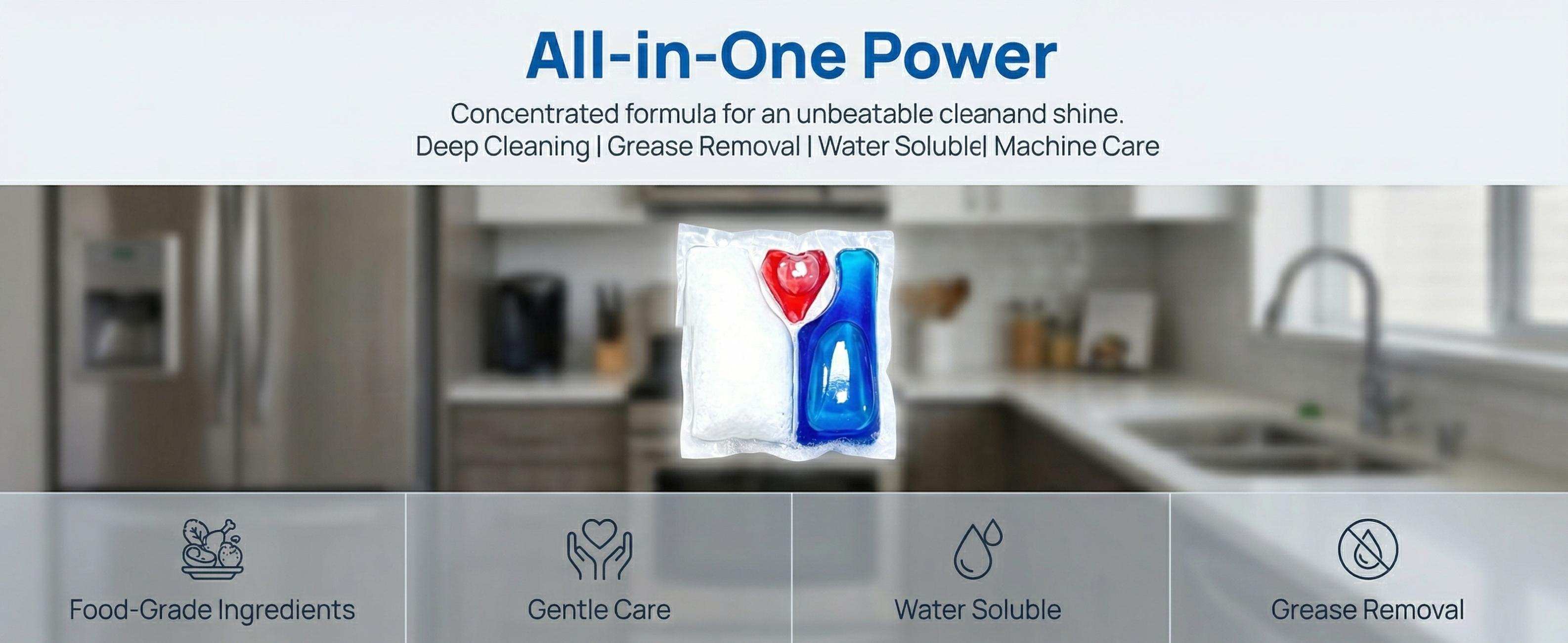 All-in-One Power

Concentrated formula for an unbeatable cleanand shine.
Deep Cleaning | Grease Removal | Water Soluble| Machine Care

Food-Grade Ingredients

Gentle Care

Water Soluble

Grease Removal